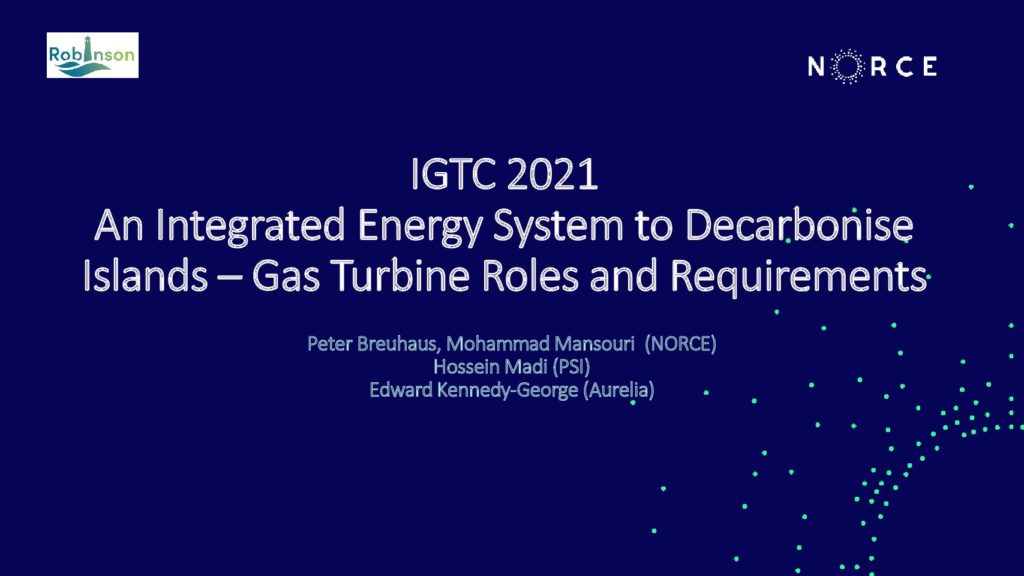 Robinson

NORCE

IGTC 2021
An Integrated Energy System to Decarbonise Islands – Gas Turbine Roles and Requirements

Peter Breuhaus, Mohammad Mansouri (NORCE)
Hossein Madi (PSI)
Edward Kennedy-George (Aurelia)